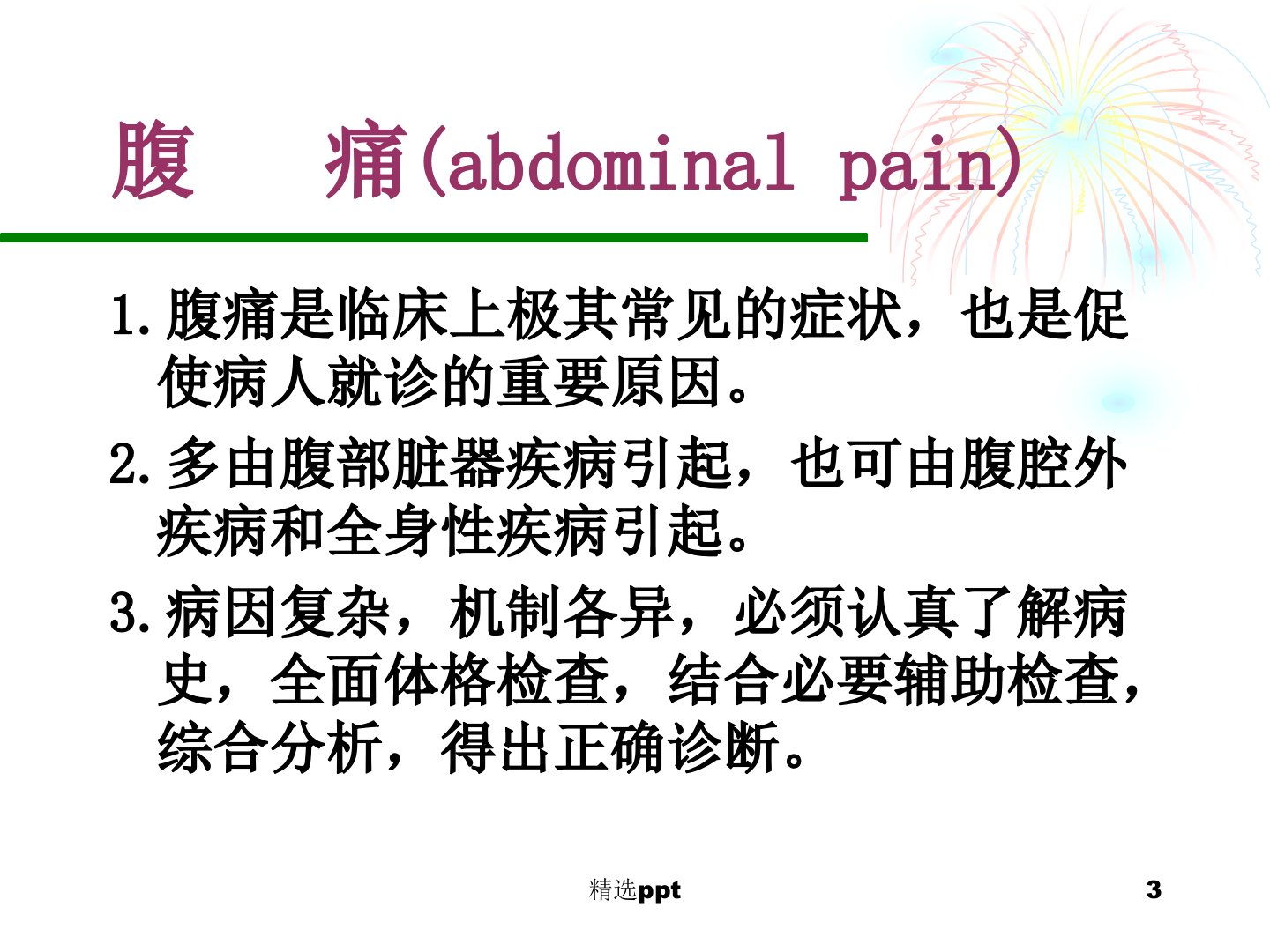 腹　痛(abdominal pain)

1.腹痛是临床上极其常见的症状，也是促使病人就诊的重要原因。

2.多由腹部脏器疾病引起，也可由腹腔外疾病和全身性疾病引起。

3.病因复杂，机制各异，必须认真了解病史，全面体格检查，结合必要辅助检查，综合分析，得出正确诊断。

精选ppt

3